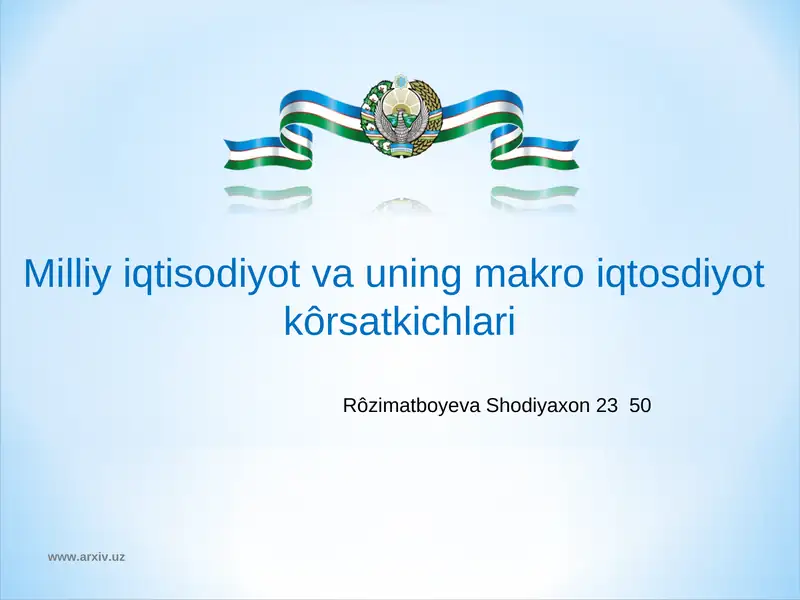 Milliy iqtisodiyot va uning makro iqtosdiyot kôrsatkichlari

Rôzimatboyeva Shodiyaxon 23 50

www.arxiv.uz